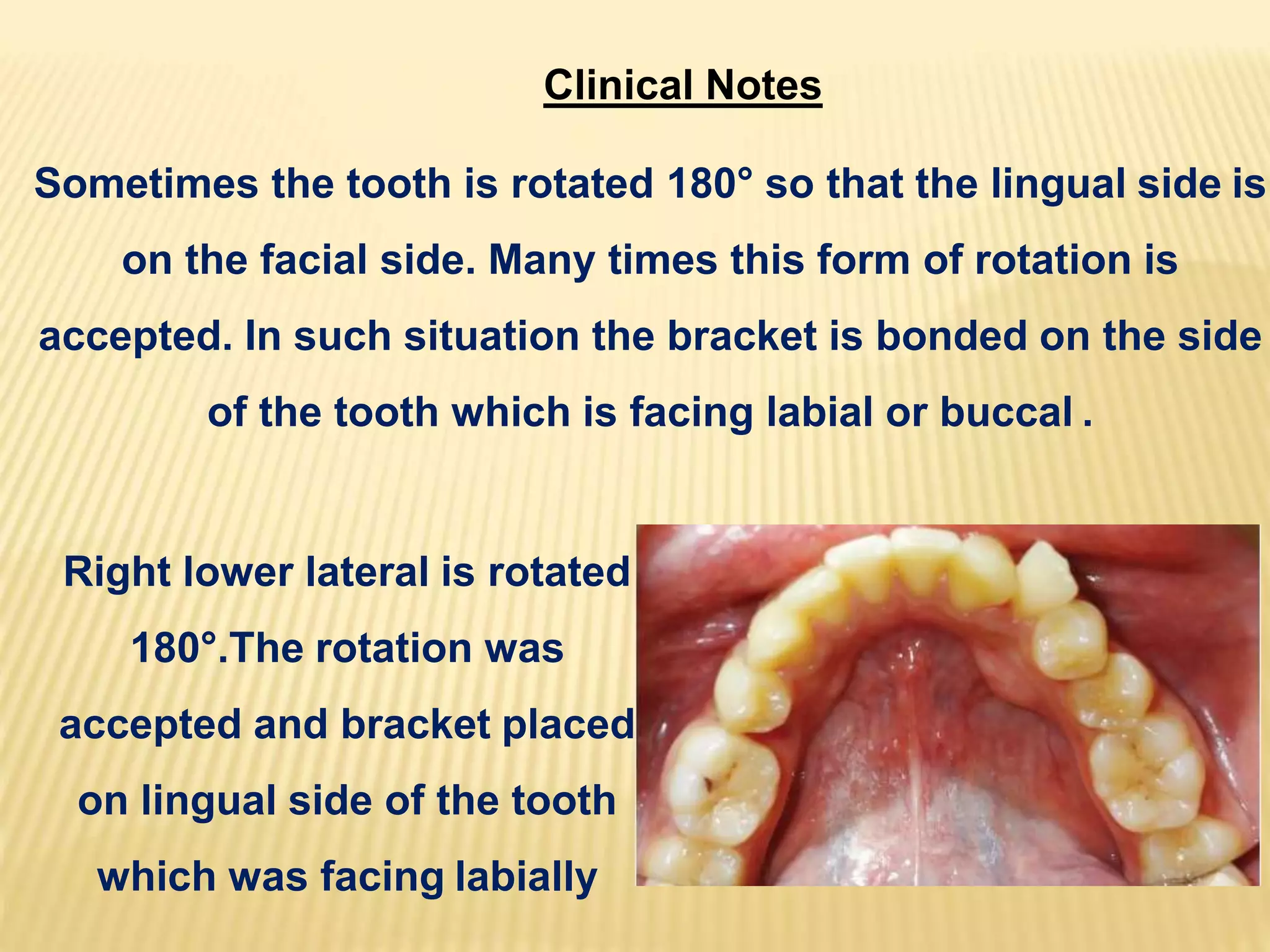 Clinical Notes

Sometimes the tooth is rotated 180° so that the lingual side is on the facial side. Many times this form of rotation is accepted. In such situation the bracket is bonded on the side of the tooth which is facing labial or buccal .

Right lower lateral is rotated 180°.The rotation was accepted and bracket placed on lingual side of the tooth which was facing labially